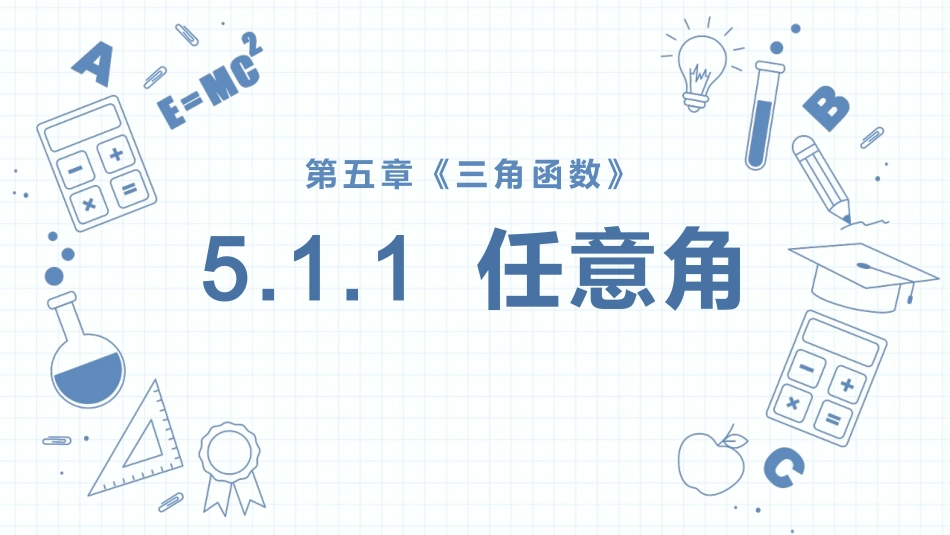 A

$E=MC^2$

B

第五章《三角函数》

5.1.1 任意角

C